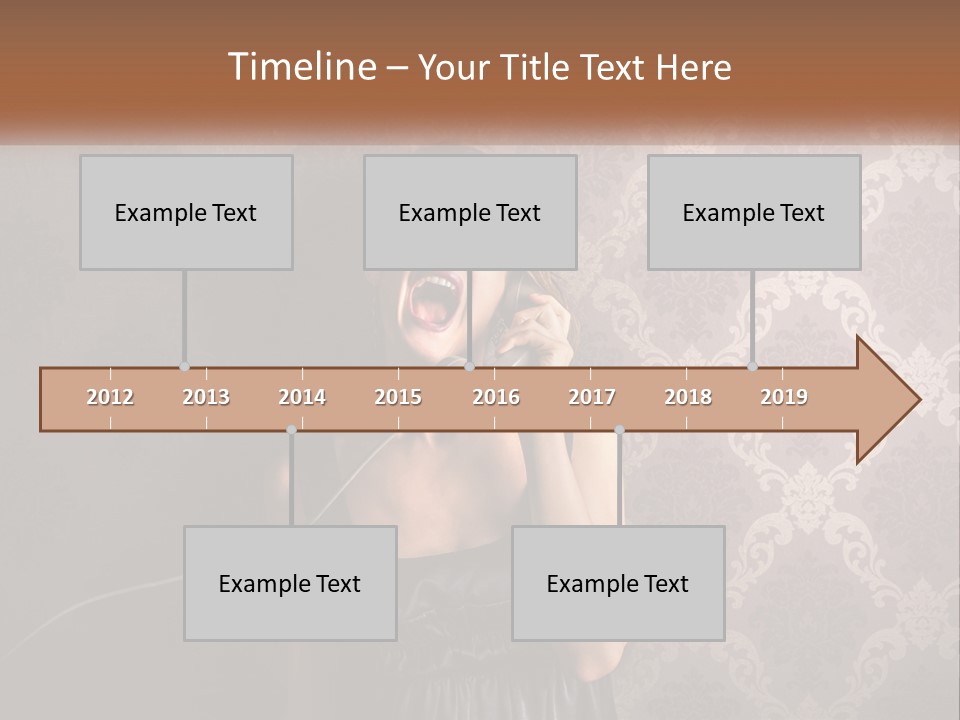 Timeline – Your Title Text Here

Example Text

Example Text

Example Text

2012 2013 2014 2015 2016 2017 2018 2019

Example Text

Example Text